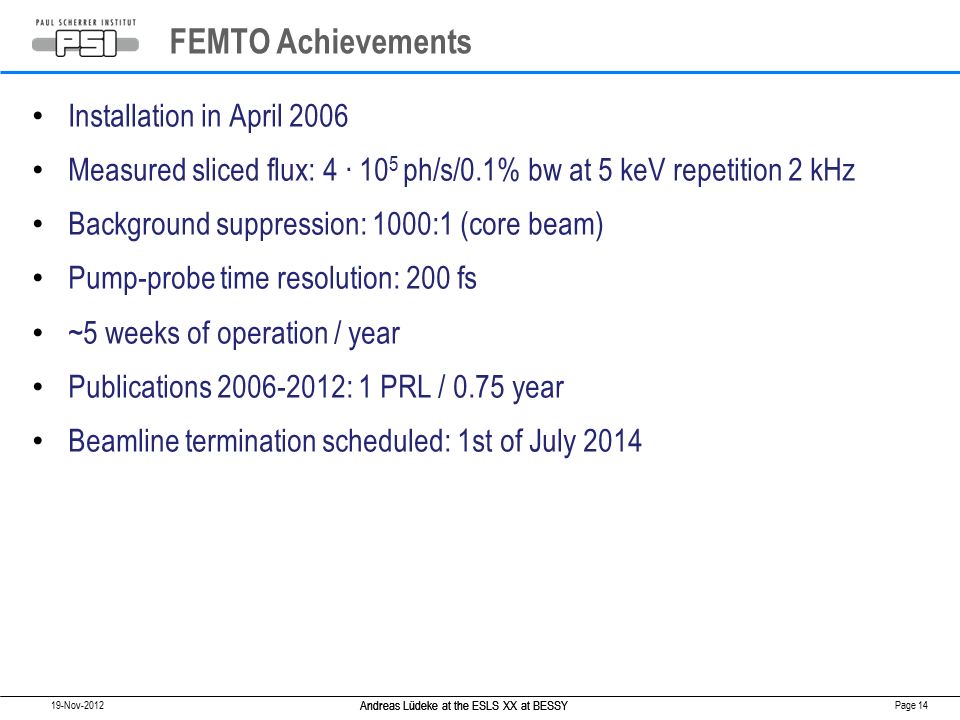 PAUL SCHERRER INSTITUT
PSI

FEMTO Achievements

• Installation in April 2006
• Measured sliced flux: $4 \cdot 10^5$ ph/s/0.1% bw at 5 keV repetition 2 kHz
• Background suppression: 1000:1 (core beam)
• Pump-probe time resolution: 200 fs
• ~5 weeks of operation / year
• Publications 2006-2012: 1 PRL / 0.75 year
• Beamline termination scheduled: 1st of July 2014

19-Nov-2012
Andreas Lüdeke at the ESLS XX at BESSY
Page 14